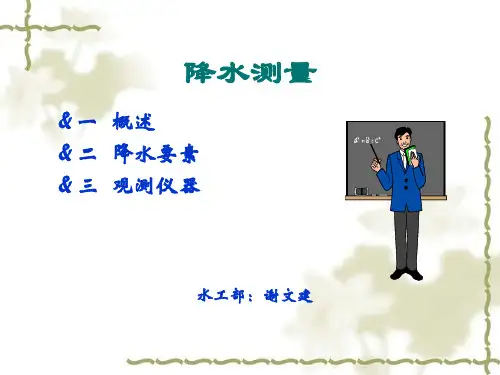 降水测量

&一 概述
&二 降水要素
&三 观测仪器

$a^2+b^2=c^2$

水工部：谢文建